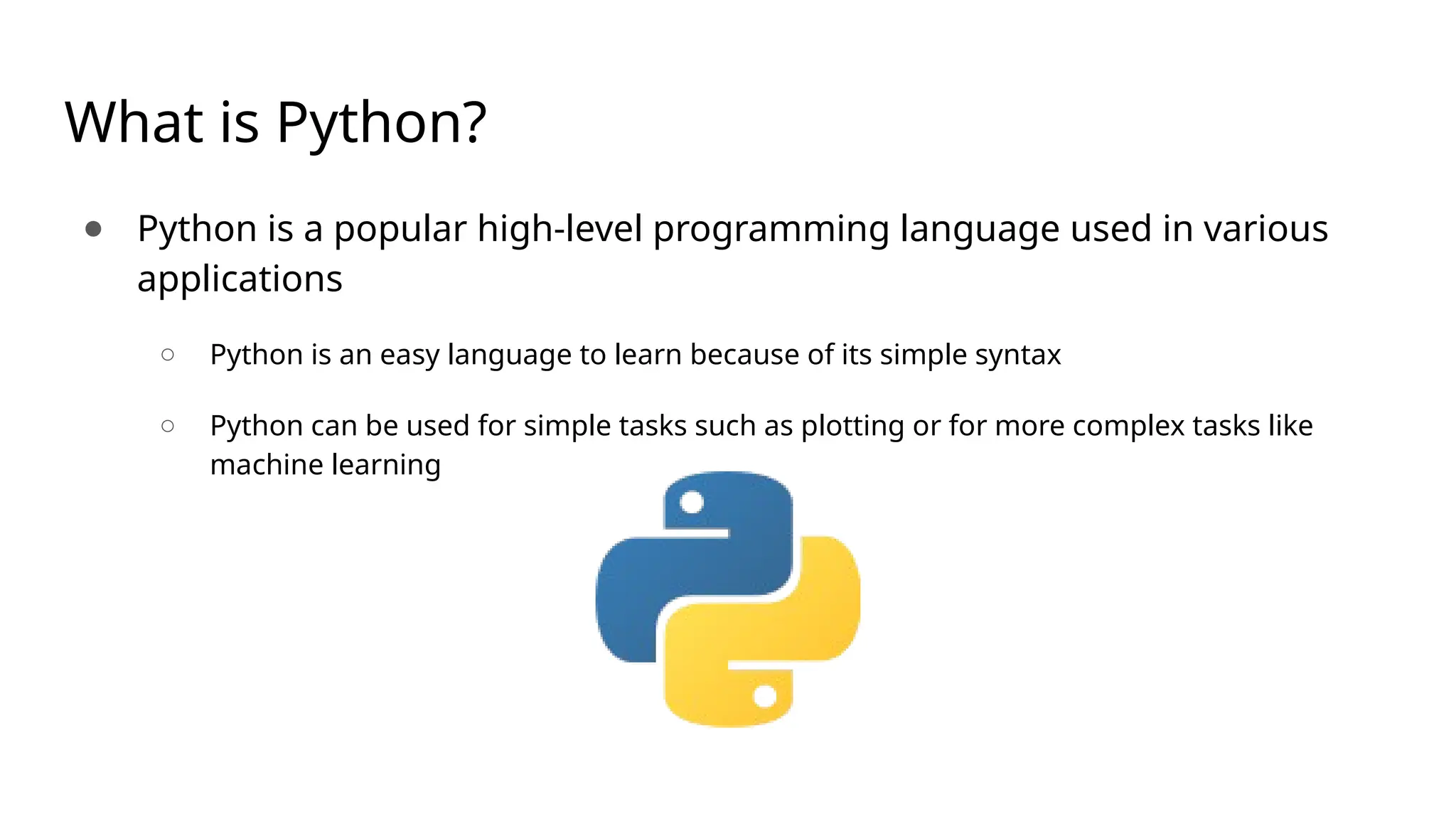 What is Python?

● Python is a popular high-level programming language used in various applications

○ Python is an easy language to learn because of its simple syntax

○ Python can be used for simple tasks such as plotting or for more complex tasks like machine learning